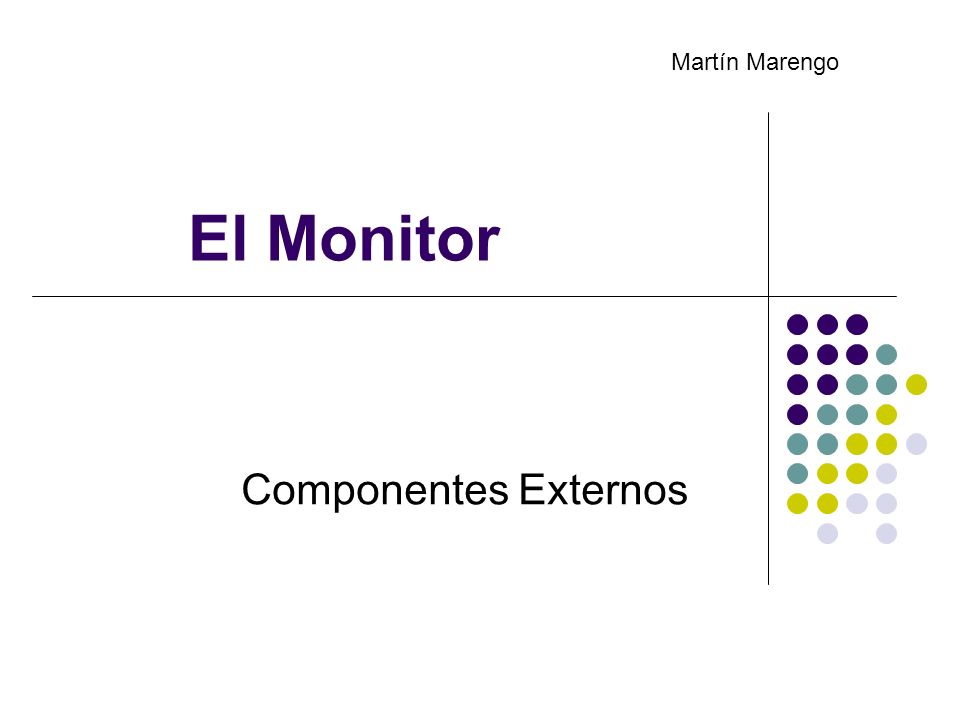 Martín Marengo

El Monitor

Componentes Externos